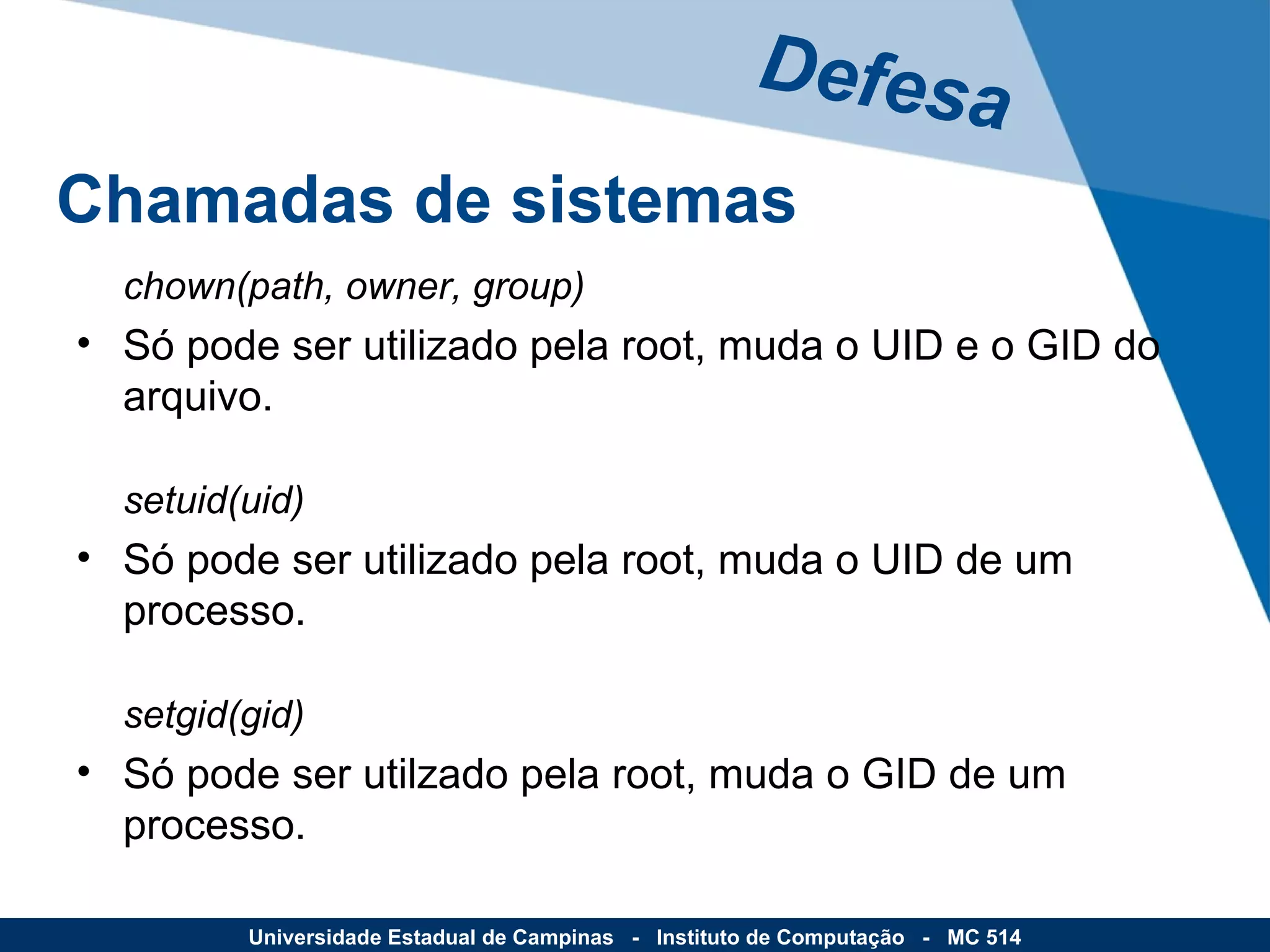 Defesa

Chamadas de sistemas

chown(path, owner, group)

• Só pode ser utilizado pela root, muda o UID e o GID do arquivo.

setuid(uid)

• Só pode ser utilizado pela root, muda o UID de um processo.

setgid(gid)

• Só pode ser utilzado pela root, muda o GID de um processo.

Universidade Estadual de Campinas - Instituto de Computação - MC 514